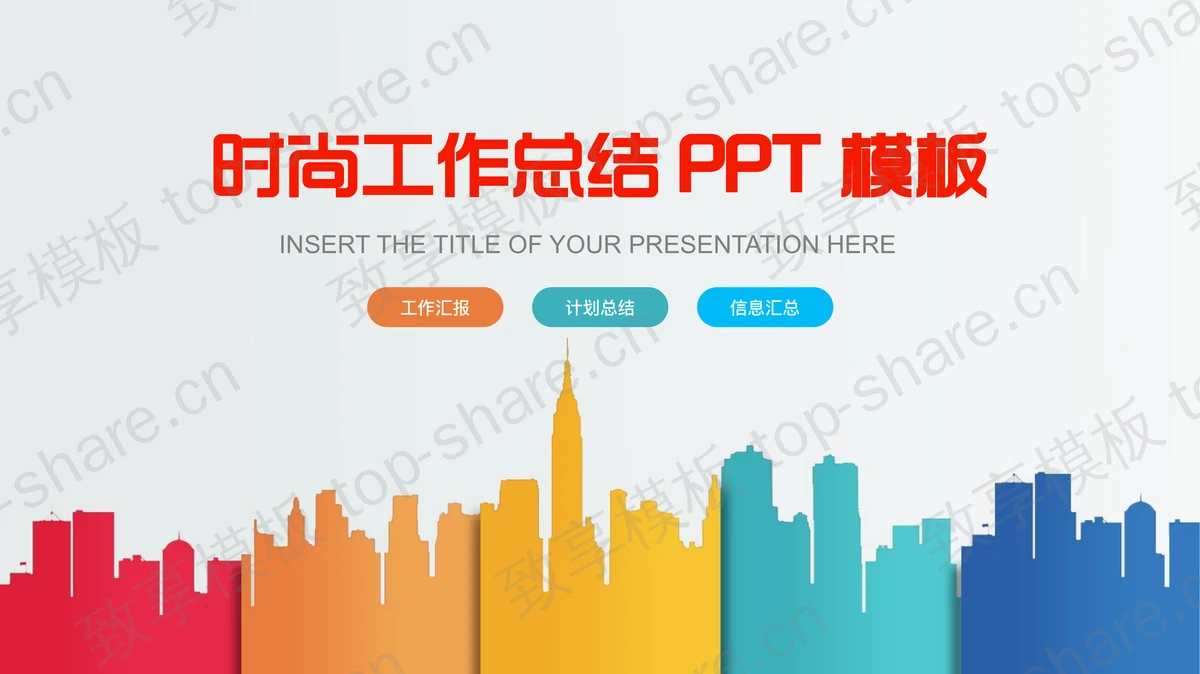 时尚工作总结 PPT 模板

INSERT THE TITLE OF YOUR PRESENTATION HERE

工作汇报

计划总结

信息汇总

致享模板 top-share.cn